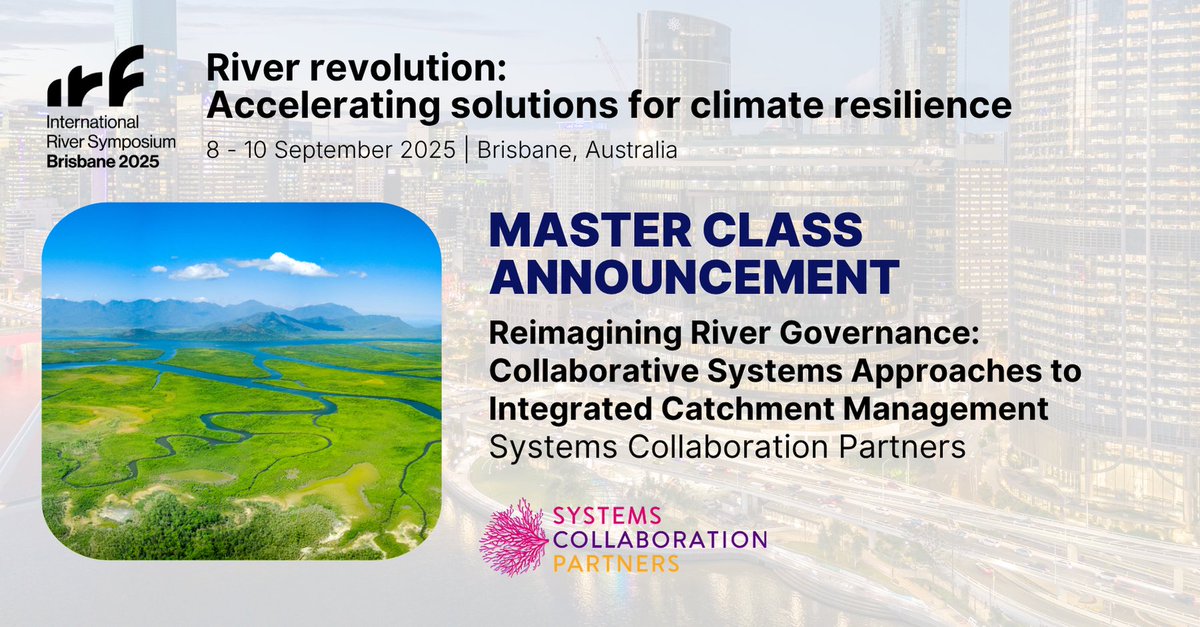 irf
International River Symposium
Brisbane 2025

River revolution:
Accelerating solutions for climate resilience

8 - 10 September 2025 | Brisbane, Australia

MASTER CLASS ANNOUNCEMENT

Reimagining River Governance: Collaborative Systems Approaches to Integrated Catchment Management

Systems Collaboration Partners

SYSTEMS COLLABORATION PARTNERS